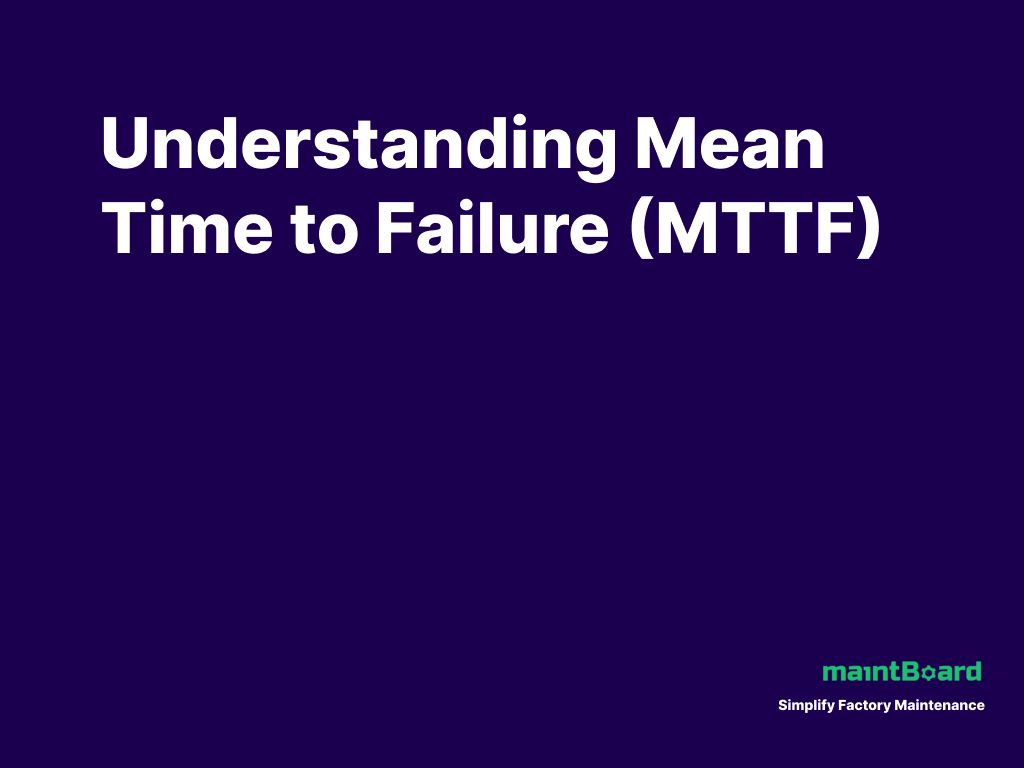 Understanding Mean Time to Failure (MTTF)

maintBoard

Simplify Factory Maintenance